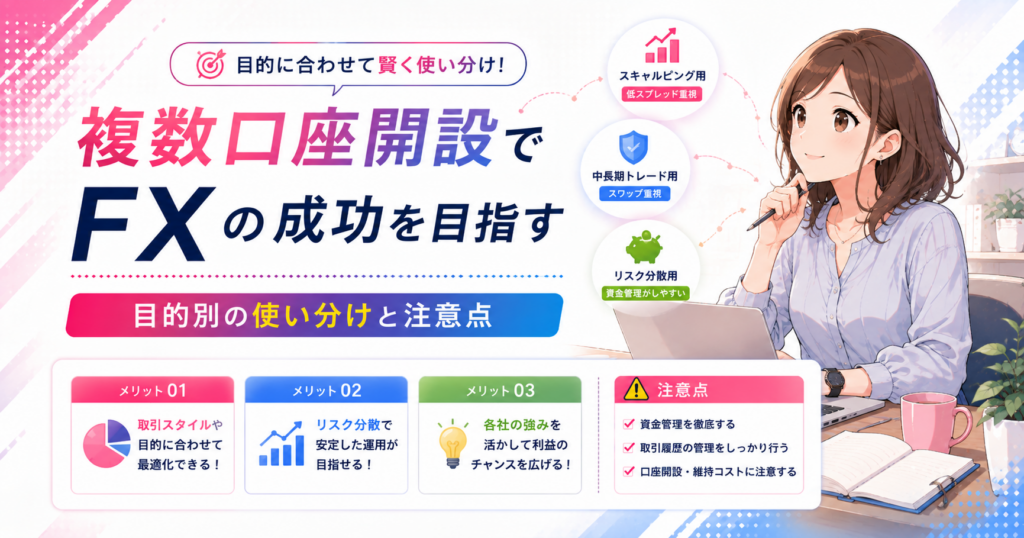 目的に合わせて賢く使い分け！

複数口座開設で
FXの成功を目指す

目的別の使い分けと注意点

スキャルピング用
低スプレッド重視

中長期トレード用
スワップ重視

リスク分散用
資金管理がしやすい

メリット 01
取引スタイルや目的に合わせて最適化できる！

メリット 02
リスク分散で安定した運用が目指せる！

メリット 03
各社の強みを活かして利益のチャンスを広げる！

注意点
資金管理を徹底する
取引履歴の管理をしっかり行う
口座開設・維持コストに注意する